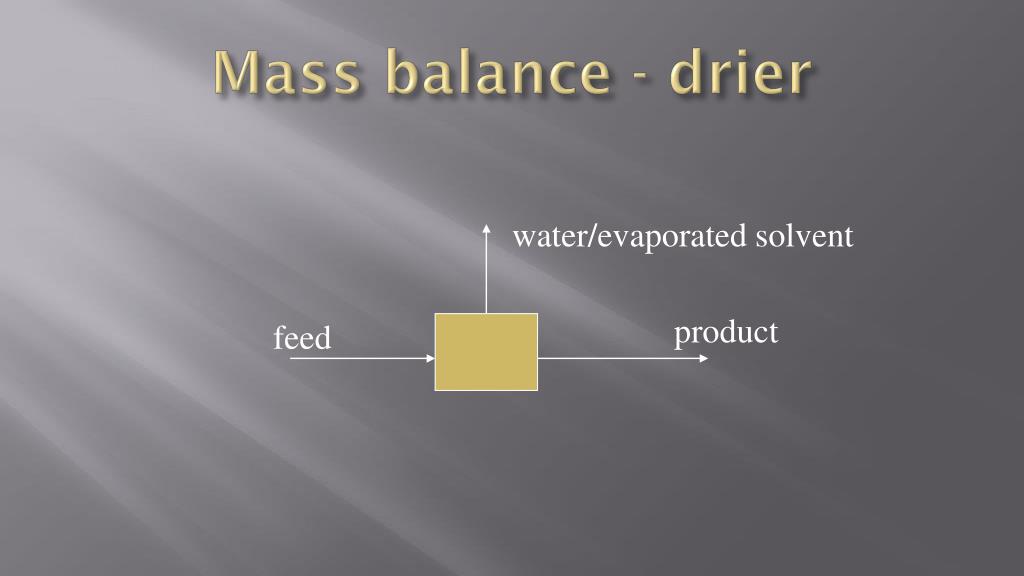 Mass balance - drier

water/evaporated solvent

feed

product